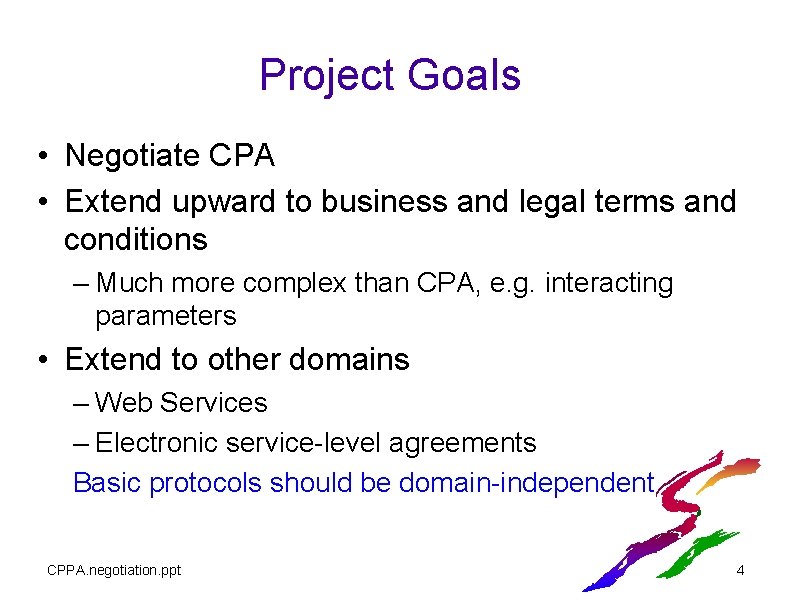 Project Goals

• Negotiate CPA
• Extend upward to business and legal terms and conditions
– Much more complex than CPA, e.g. interacting parameters
• Extend to other domains
– Web Services
– Electronic service-level agreements
Basic protocols should be domain-independent

CPPA.negotiation.ppt

4